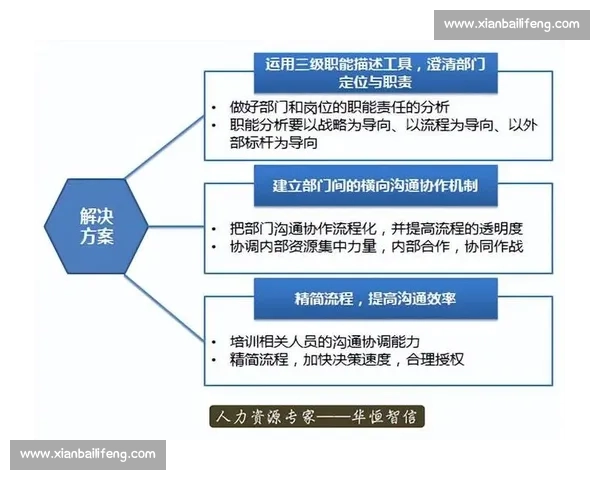 www.xianbailifeng.com

解决方案

运用三级职能描述工具，澄清部门定位与职责

• 做好部门和岗位的职能责任的分析
• 职能分析要以战略为导向、以流程为导向、以外部标杆为导向

建立部门间的横向沟通协作机制

• 把部门沟通协作流程化，并提高流程的透明度
• 协调内部资源集中力量，内部合作，协同作战

精简流程，提高沟通效率

• 培训相关人员的沟通协调能力
• 精简流程，加快决策速度，合理授权

人力资源专家——华恒智信

www.xianbailifeng.com